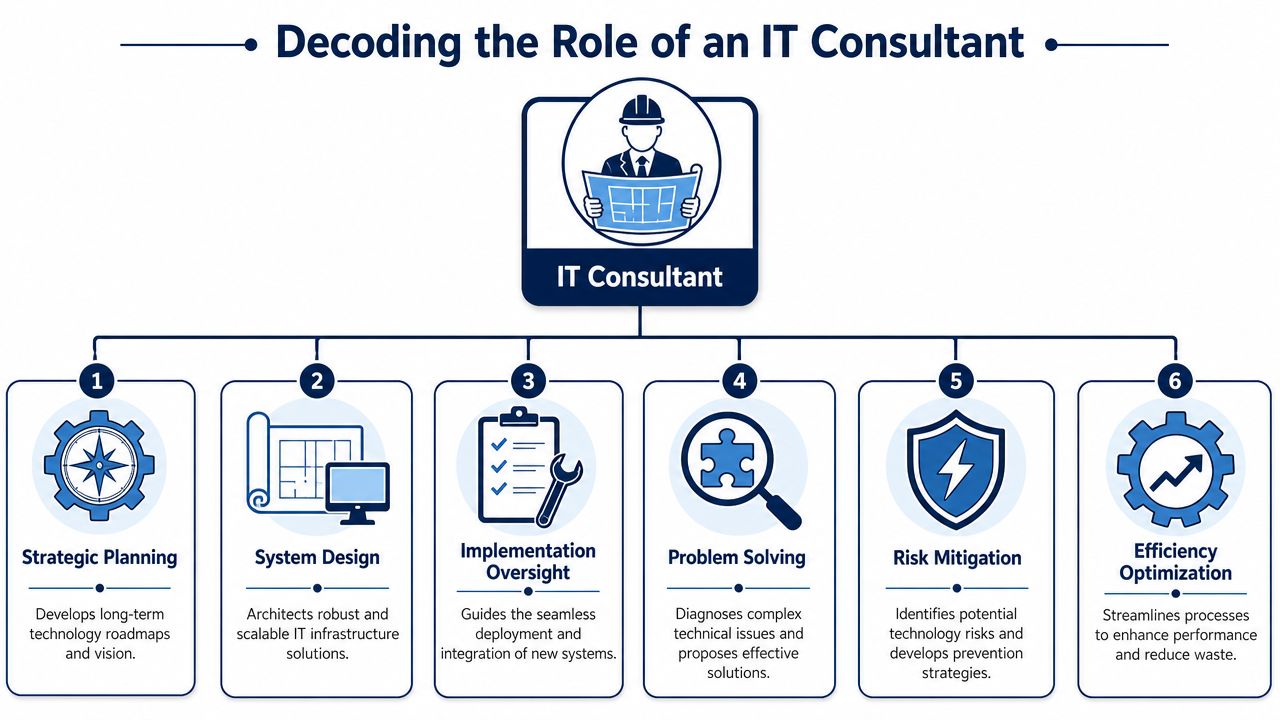 Decoding the Role of an IT Consultant

IT Consultant

1
Strategic Planning
Develops long-term technology roadmaps and vision.

2
System Design
Architects robust and scalable IT infrastructure solutions.

3
Implementation Oversight
Guides the seamless deployment and integration of new systems.

4
Problem Solving
Diagnoses complex technical issues and proposes effective solutions.

5
Risk Mitigation
Identifies potential technology risks and develops prevention strategies.

6
Efficiency Optimization
Streamlines processes to enhance performance and reduce waste.